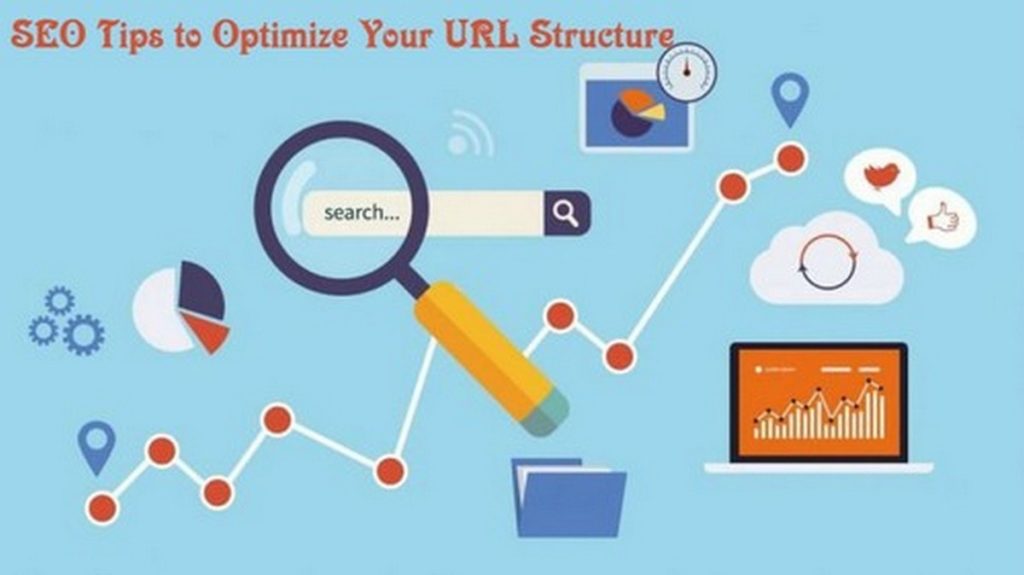 SEO Tips to Optimize Your URL Structure

search...